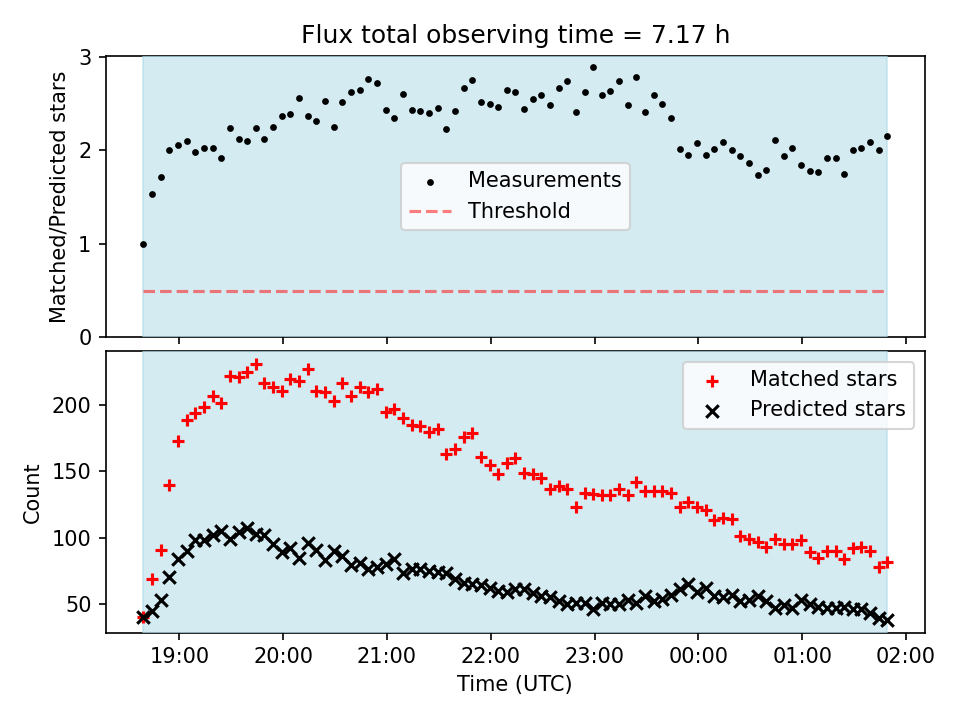 Flux total observing time = 7.17 h

Matched/Predicted stars

3
2
1
0

Measurements
Threshold

Count

200
150
100
50

Matched stars
Predicted stars

19:00
20:00
21:00
22:00
23:00
00:00
01:00
02:00

Time (UTC)